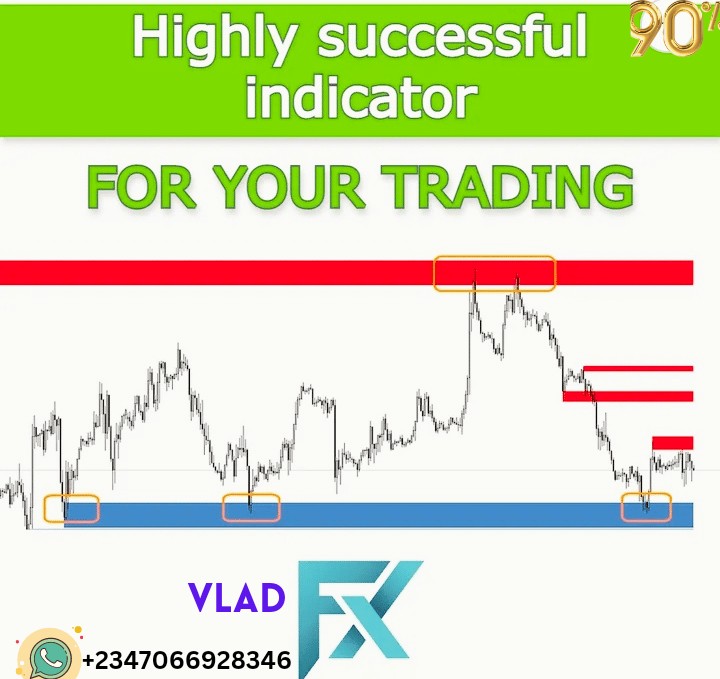 Highly successful indicator

90%

FOR YOUR TRADING

VLAD FX

+2347066928346